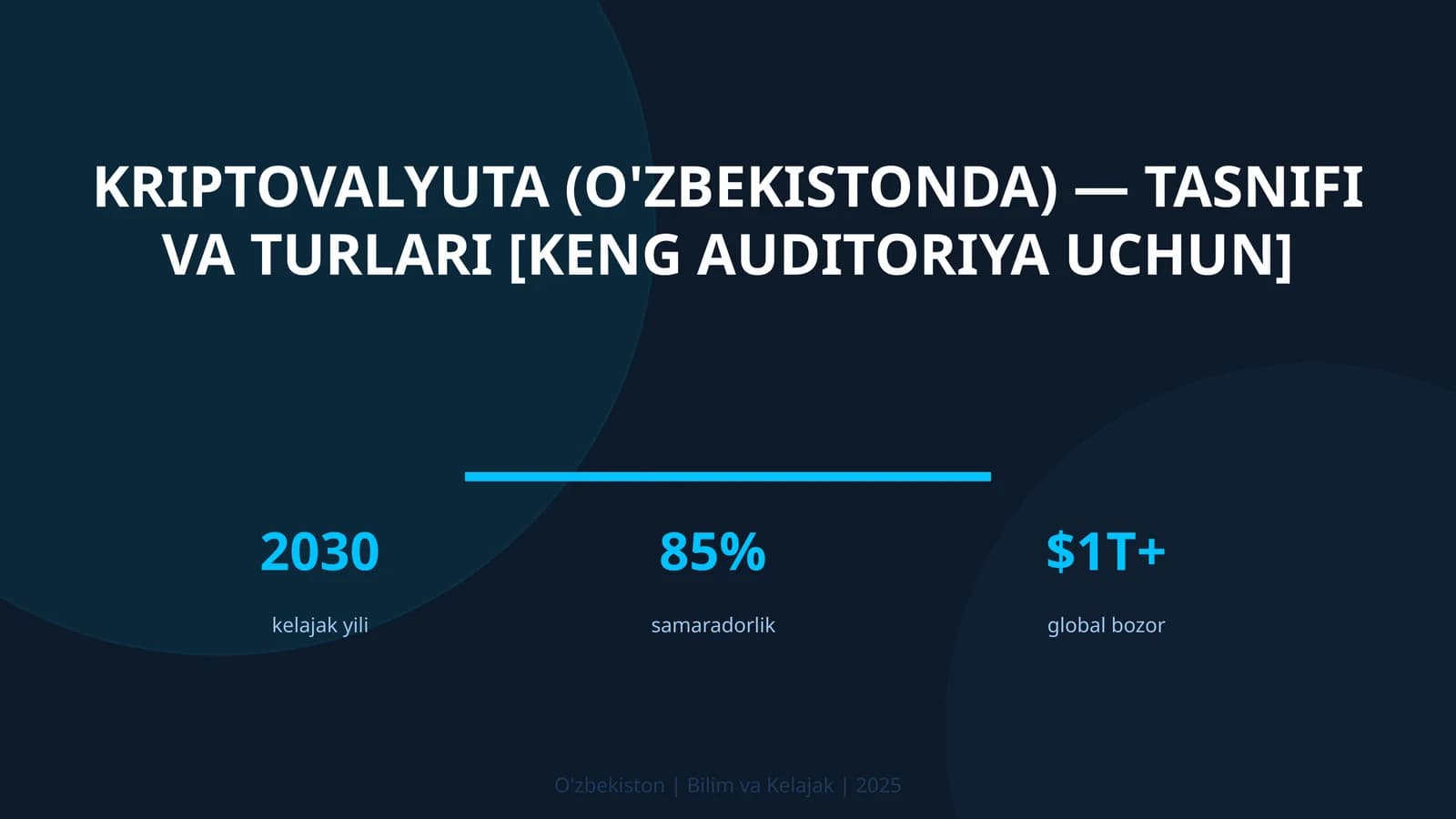 KRIPTOVALYUTA (O'ZBEKISTONDA) — TASNIFI VA TURLARI [KENG AUDITORIYA UCHUN]

2030
kelajak yili

85%
samaradorlik

$1T+
global bozor

O'zbekiston | Bilim va Kelajak | 2025